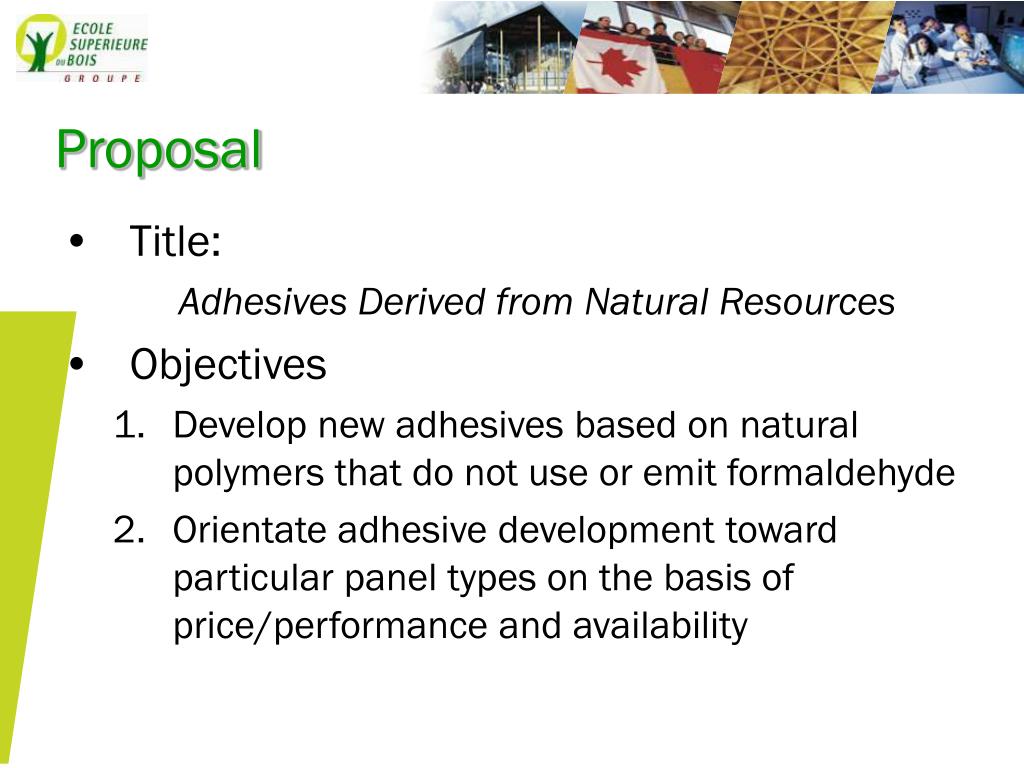 ECOLE SUPERIEURE DU BOIS
GROUPE

Proposal

• Title:
Adhesives Derived from Natural Resources

• Objectives
1. Develop new adhesives based on natural polymers that do not use or emit formaldehyde
2. Orientate adhesive development toward particular panel types on the basis of price/performance and availability